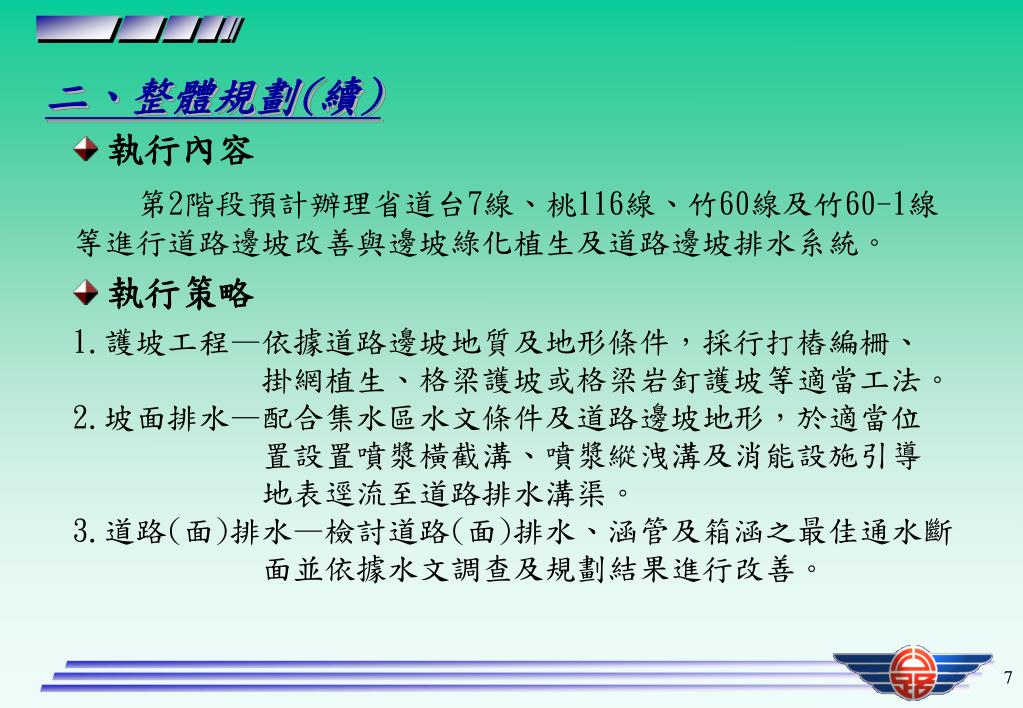 二、整體規劃(續)

執行內容

第2階段預計辦理省道台7線、桃116線、竹60線及竹60-1線等進行道路邊坡改善與邊坡綠化植生及道路邊坡排水系統。

執行策略

1.護坡工程—依據道路邊坡地質及地形條件，採行打樁編柵、掛網植生、格梁護坡或格梁岩釘護坡等適當工法。

2.坡面排水—配合集水區水文條件及道路邊坡地形，於適當位置設置噴漿橫截溝、噴漿縱洩溝及消能設施引導地表逕流至道路排水溝渠。

3.道路(面)排水—檢討道路(面)排水、涵管及箱涵之最佳通水斷面並依據水文調查及規劃結果進行改善。

7